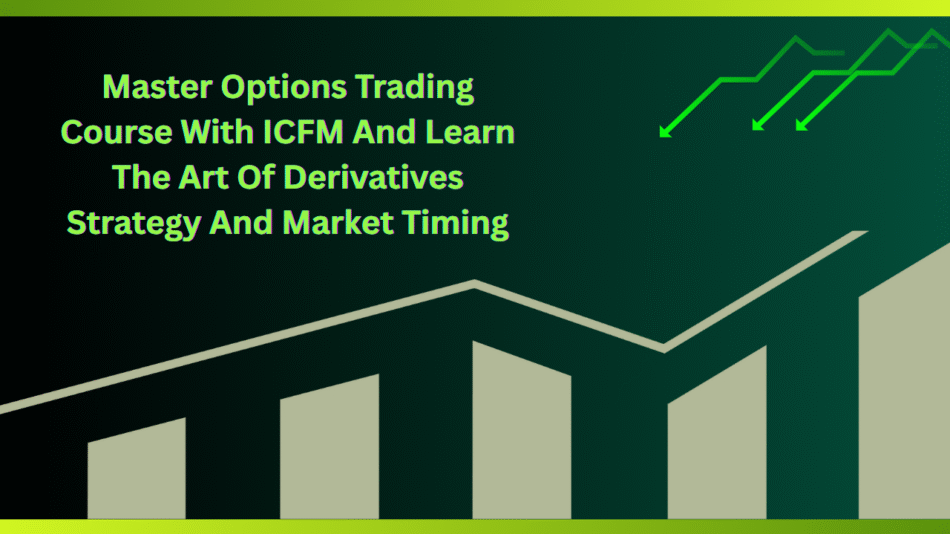 Master Options Trading Course With ICFM And Learn The Art Of Derivatives Strategy And Market Timing